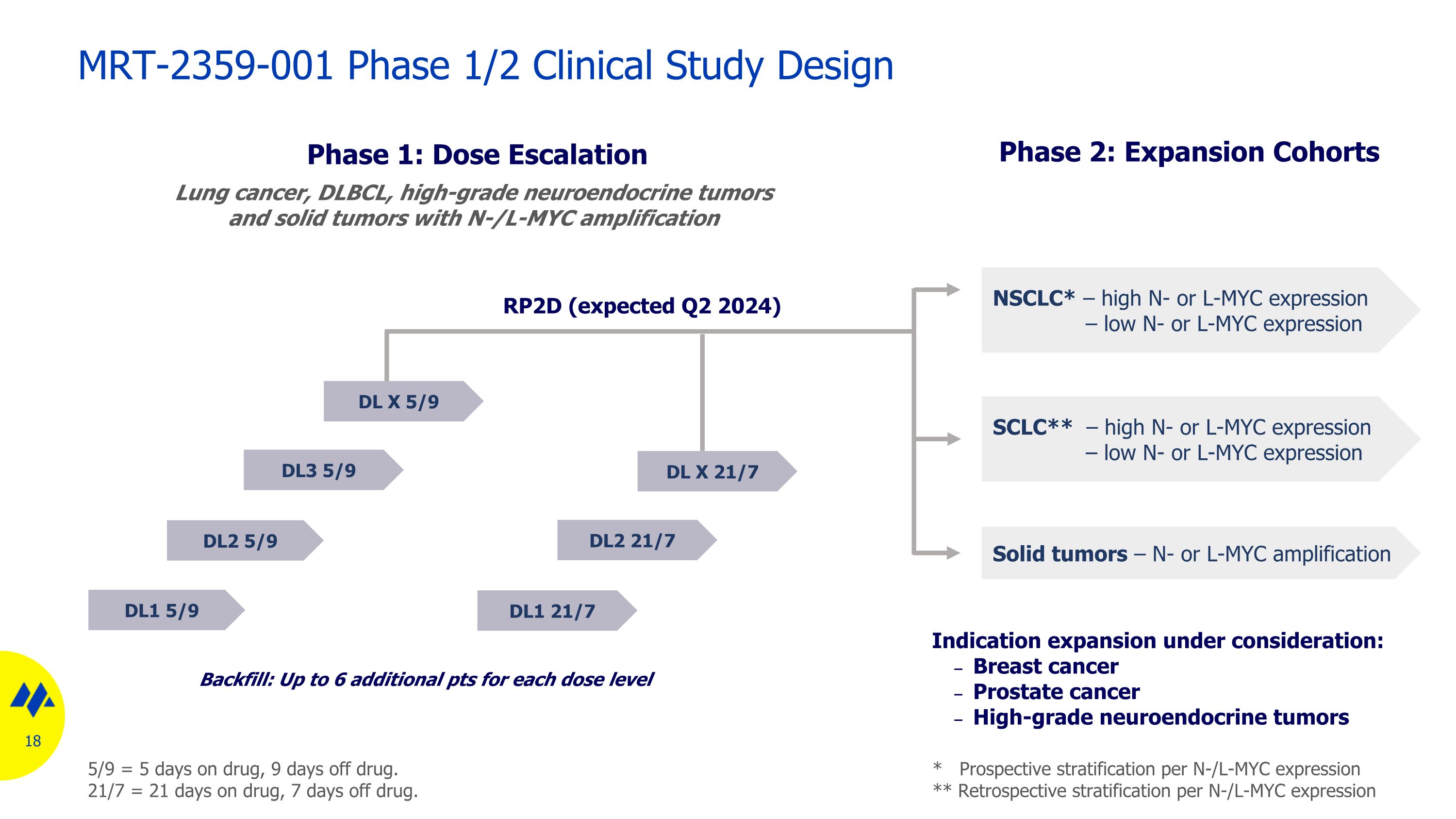 MRT-2359-001 Phase 1/2 Clinical Study Design

Phase 1: Dose Escalation

Lung cancer, DLBCL, high-grade neuroendocrine tumors and solid tumors with N-/L-MYC amplification

RP2D (expected Q2 2024)

DL X 5/9

DL3 5/9

DL2 5/9

DL1 5/9

DL X 21/7

DL2 21/7

DL1 21/7

Backfill: Up to 6 additional pts for each dose level

Phase 2: Expansion Cohorts

NSCLC* – high N- or L-MYC expression
– low N- or L-MYC expression

SCLC** – high N- or L-MYC expression
– low N- or L-MYC expression

Solid tumors – N- or L-MYC amplification

Indication expansion under consideration:
– Breast cancer
– Prostate cancer
– High-grade neuroendocrine tumors

18

5/9 = 5 days on drug, 9 days off drug.
21/7 = 21 days on drug, 7 days off drug.

* Prospective stratification per N-/L-MYC expression
** Retrospective stratification per N-/L-MYC expression